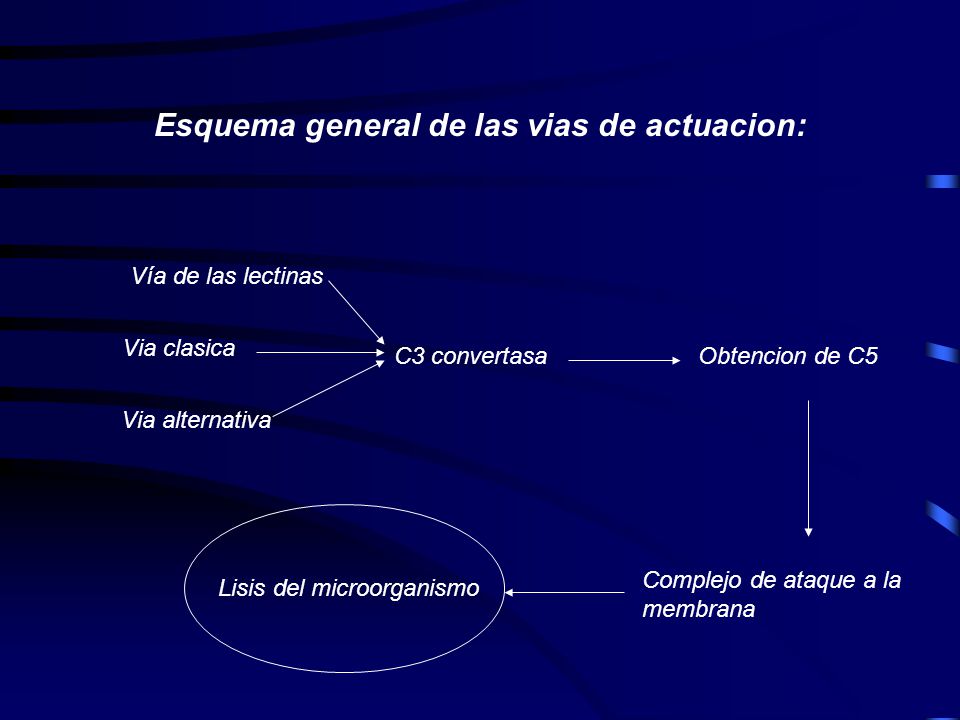 Esquema general de las vias de actuacion:

Vía de las lectinas

Via clasica

Via alternativa

C3 convertasa

Obtencion de C5

Complejo de ataque a la membrana

Lisis del microorganismo